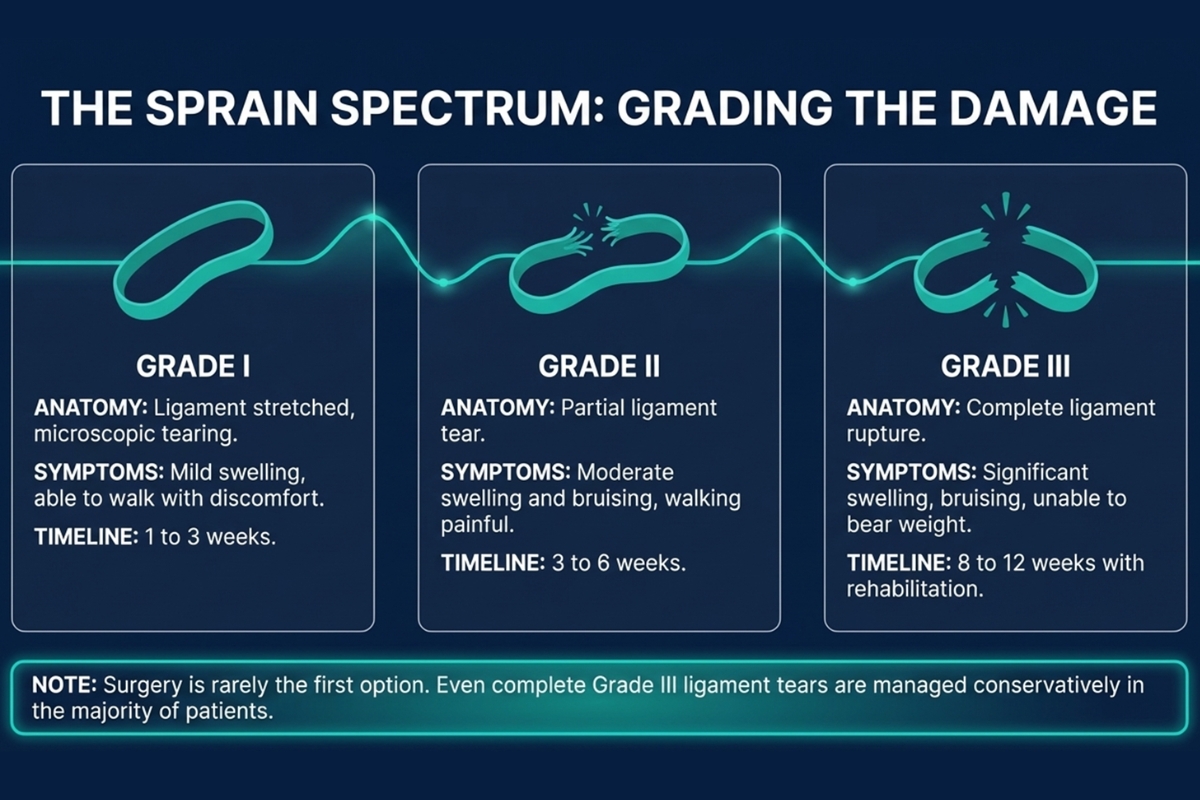 THE SPRAIN SPECTRUM: GRADING THE DAMAGE

GRADE I

ANATOMY: Ligament stretched, microscopic tearing.

SYMPTOMS: Mild swelling, able to walk with discomfort.

TIMELINE: 1 to 3 weeks.

GRADE II

ANATOMY: Partial ligament tear.

SYMPTOMS: Moderate swelling and bruising, walking painful.

TIMELINE: 3 to 6 weeks.

GRADE III

ANATOMY: Complete ligament rupture.

SYMPTOMS: Significant swelling, bruising, unable to bear weight.

TIMELINE: 8 to 12 weeks with rehabilitation.

NOTE: Surgery is rarely the first option. Even complete Grade III ligament tears are managed conservatively in the majority of patients.